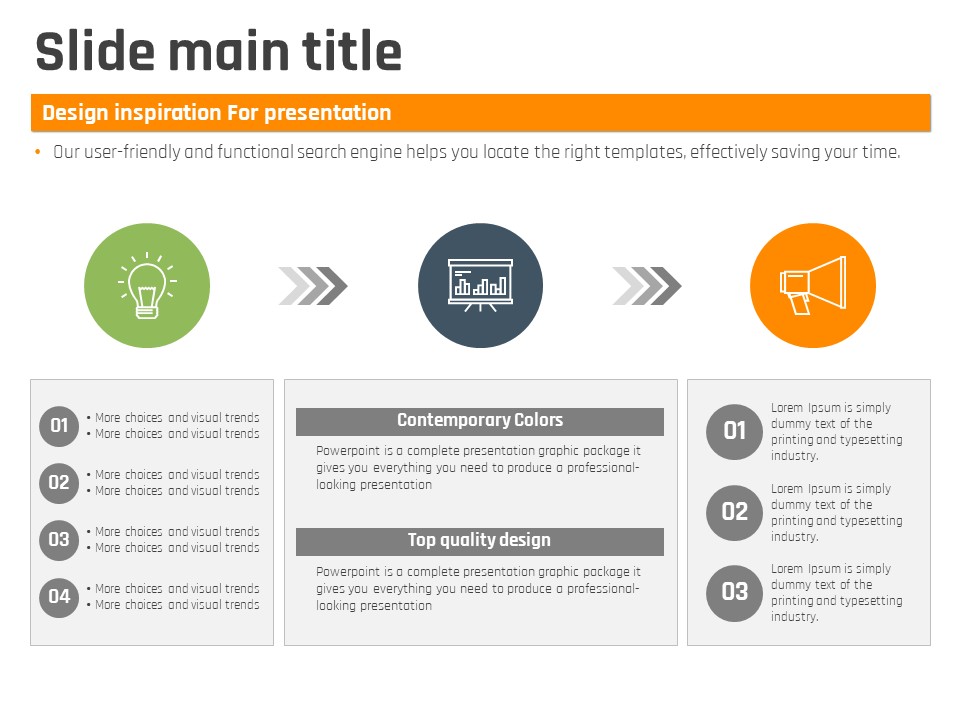 Slide main title

Design inspiration For presentation

• Our user-friendly and functional search engine helps you locate the right templates, effectively saving your time.

01 • More choices and visual trends
• More choices and visual trends

02 • More choices and visual trends
• More choices and visual trends

03 • More choices and visual trends
• More choices and visual trends

04 • More choices and visual trends
• More choices and visual trends

Contemporary Colors

Powerpoint is a complete presentation graphic package it gives you everything you need to produce a professional-looking presentation

Top quality design

Powerpoint is a complete presentation graphic package it gives you everything you need to produce a professional-looking presentation

01 Lorem Ipsum is simply dummy text of the printing and typesetting industry.

02 Lorem Ipsum is simply dummy text of the printing and typesetting industry.

03 Lorem Ipsum is simply dummy text of the printing and typesetting industry.